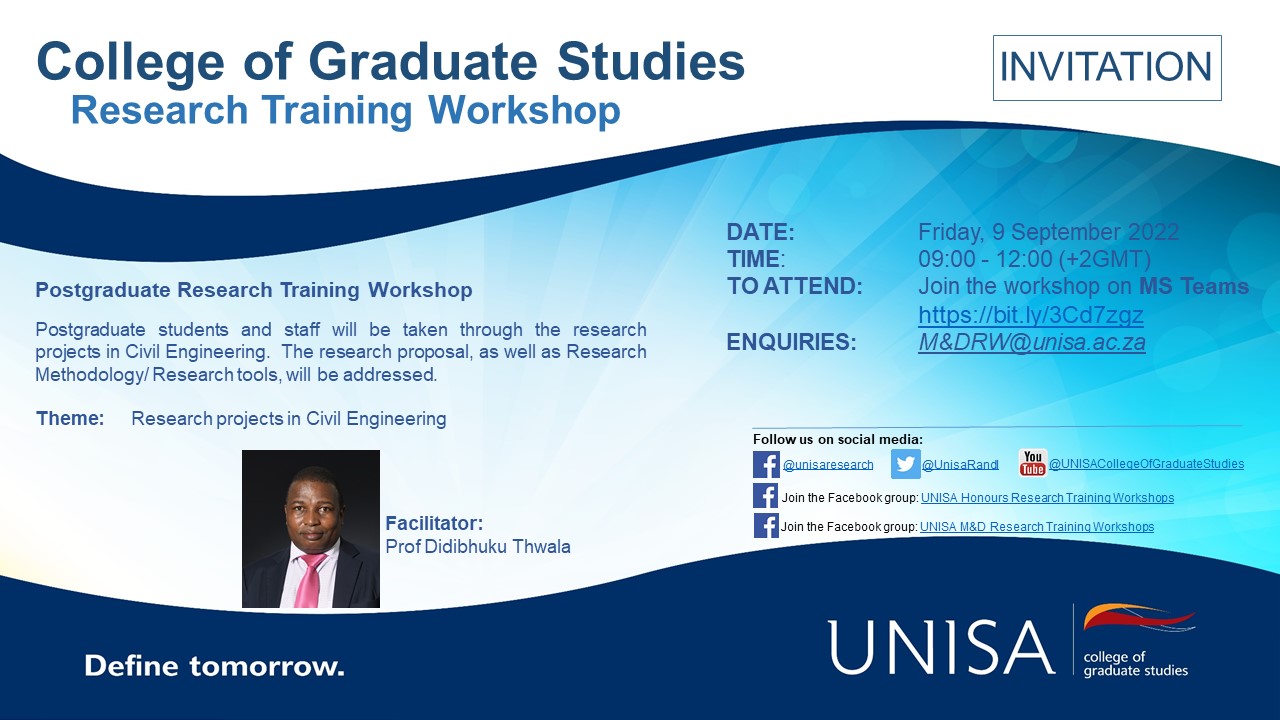 College of Graduate Studies
Research Training Workshop

INVITATION

Postgraduate Research Training Workshop

Postgraduate students and staff will be taken through the research projects in Civil Engineering. The research proposal, as well as Research Methodology/ Research tools, will be addressed.

Theme: Research projects in Civil Engineering

Facilitator:
Prof Didibhuku Thwala

DATE: Friday, 9 September 2022
TIME: 09:00 - 12:00 (+2GMT)
TO ATTEND: Join the workshop on MS Teams
https://bit.ly/3Cd7zgz
ENQUIRIES: M&DRW@unisa.ac.za

Follow us on social media:
@unisaresearch @UnisaRandI You Tube @UNISACollegeOfGraduateStudies
Join the Facebook group: UNISA Honours Research Training Workshops
Join the Facebook group: UNISA M&D Research Training Workshops

Define tomorrow.

UNISA college of graduate studies